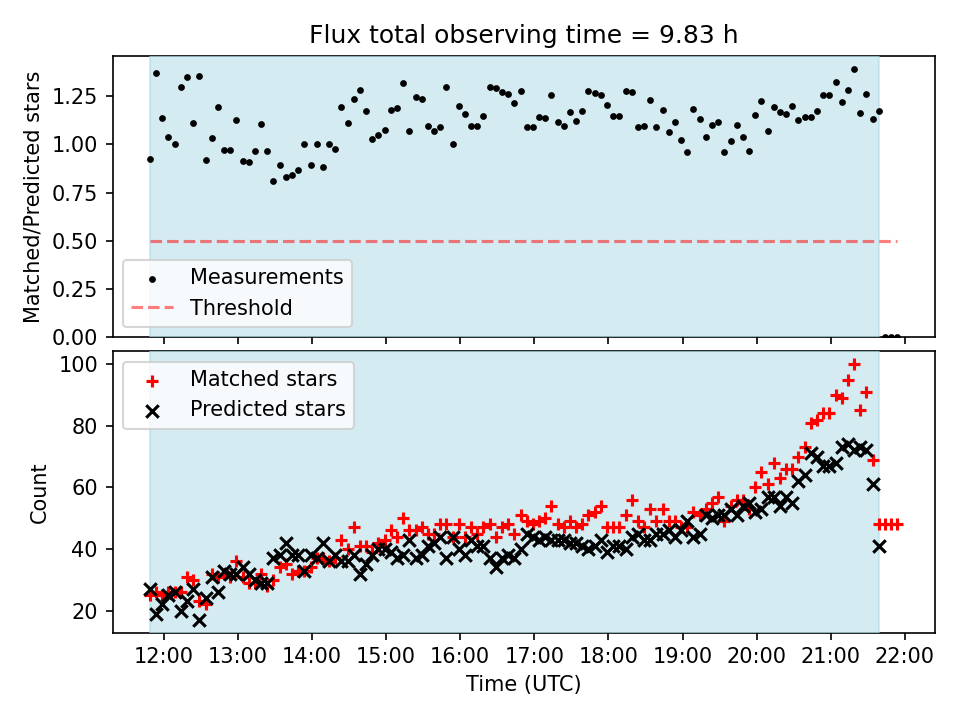 Flux total observing time = 9.83 h

Matched/Predicted stars

1.25
1.00
0.75
0.50
0.25
0.00

Measurements
Threshold

Count

100
80
60
40
20

Matched stars
Predicted stars

12:00 13:00 14:00 15:00 16:00 17:00 18:00 19:00 20:00 21:00 22:00

Time (UTC)